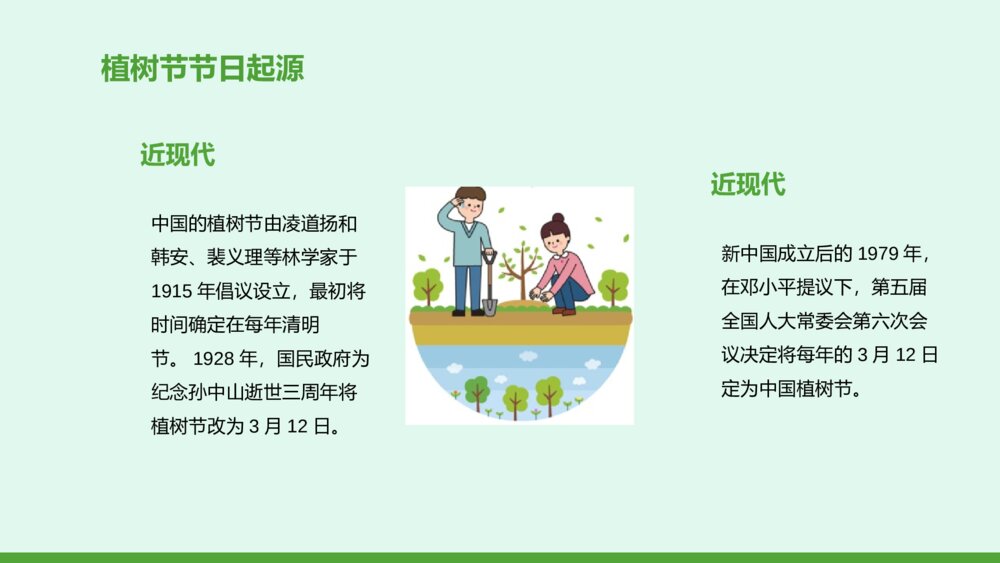 植树节节日起源

近现代

中国的植树节由凌道扬和韩安、裴义理等林学家于 1915 年倡议设立，最初将时间确定在每年清明节。 1928 年，国民政府为纪念孙中山逝世三周年将植树节改为 3 月 12 日。

近现代

新中国成立后的 1979 年，在邓小平提议下，第五届全国人大常委会第六次会议决定将每年的 3 月 12 日定为中国植树节。